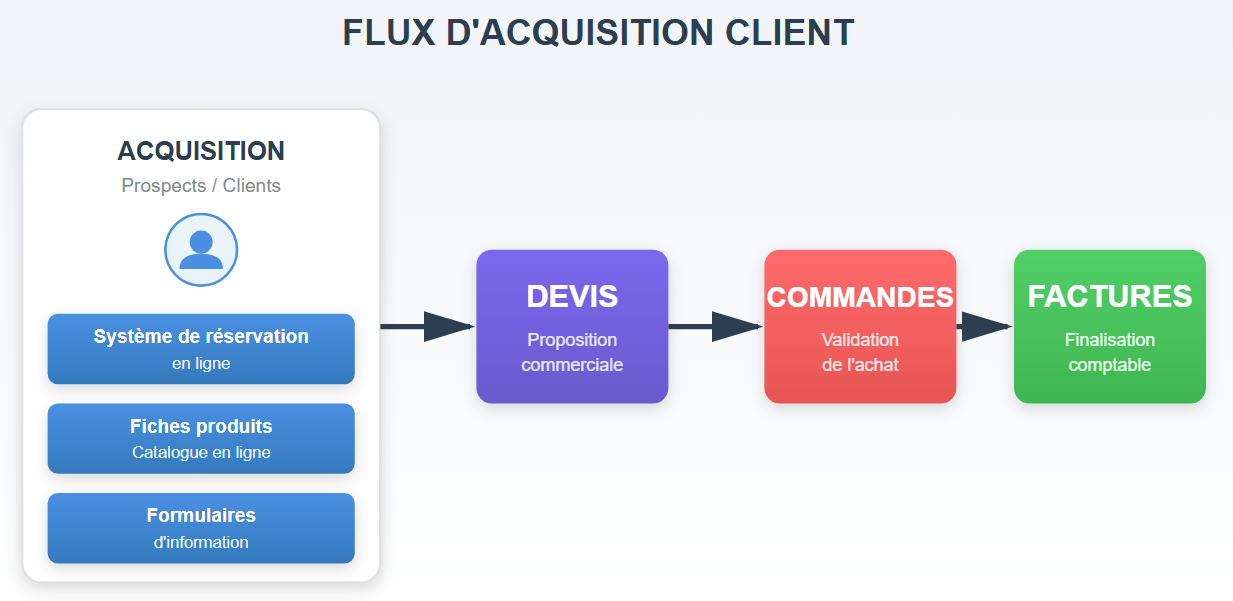 FLUX D'ACQUISITION CLIENT

ACQUISITION
Prospects / Clients

Système de réservation
en ligne

Fiches produits
Catalogue en ligne

Formulaires
d'information

DEVIS
Proposition commerciale

COMMANDES
Validation de l'achat

FACTURES
Finalisation comptable